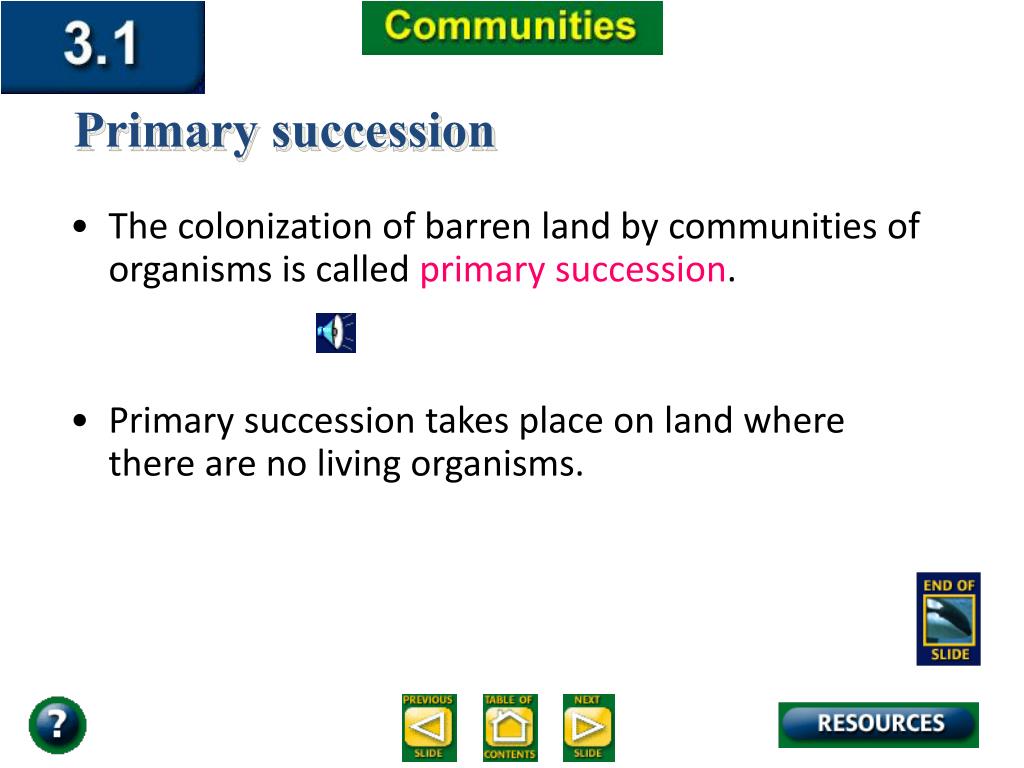 3.1

Communities

Primary succession

• The colonization of barren land by communities of organisms is called primary succession.

• Primary succession takes place on land where there are no living organisms.

END OF SLIDE

?

PREVIOUS SLIDE

TABLE OF CONTENTS

NEXT SLIDE

RESOURCES